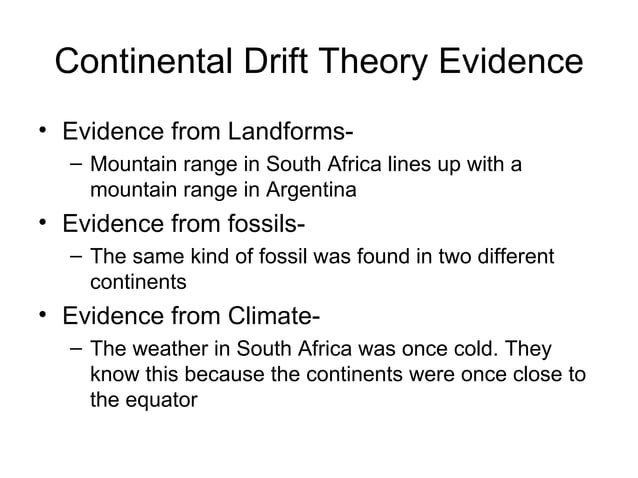 Continental Drift Theory Evidence

• Evidence from Landforms-
– Mountain range in South Africa lines up with a mountain range in Argentina

• Evidence from fossils-
– The same kind of fossil was found in two different continents

• Evidence from Climate-
– The weather in South Africa was once cold. They know this because the continents were once close to the equator